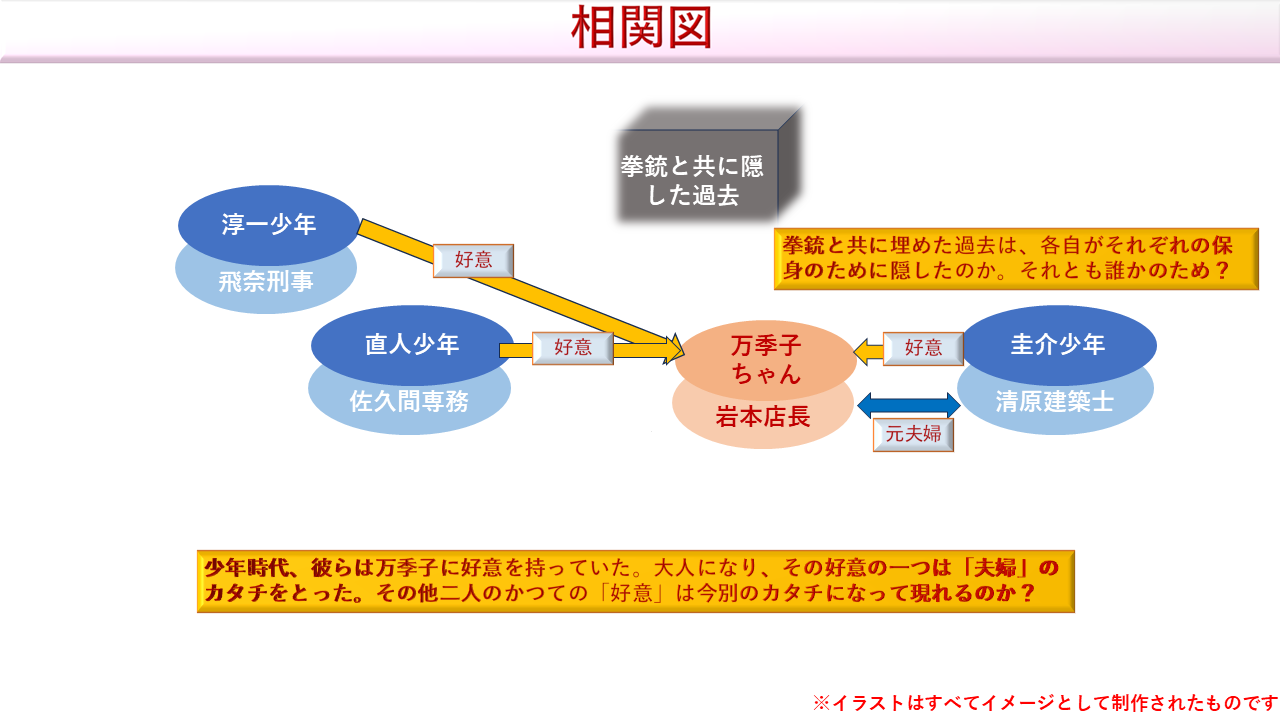 相関図

拳銃と共に隠した過去

淳一少年

飛奈刑事

好意

拳銃と共に埋めた過去は、各自がそれぞれの保身のために隠したのか。それとも誰かのため？

直人少年

佐久間専務

好意

万季子ちゃん

岩本店長

好意

圭介少年

清原建築士

元夫婦

少年時代、彼らは万季子に好意を持っていた。大人になり、その好意の一つは「夫婦」のカタチをとった。その他二人のかつての「好意」は今別のカタチになって現れるのか？

※イラストはすべてイメージとして制作されたものです